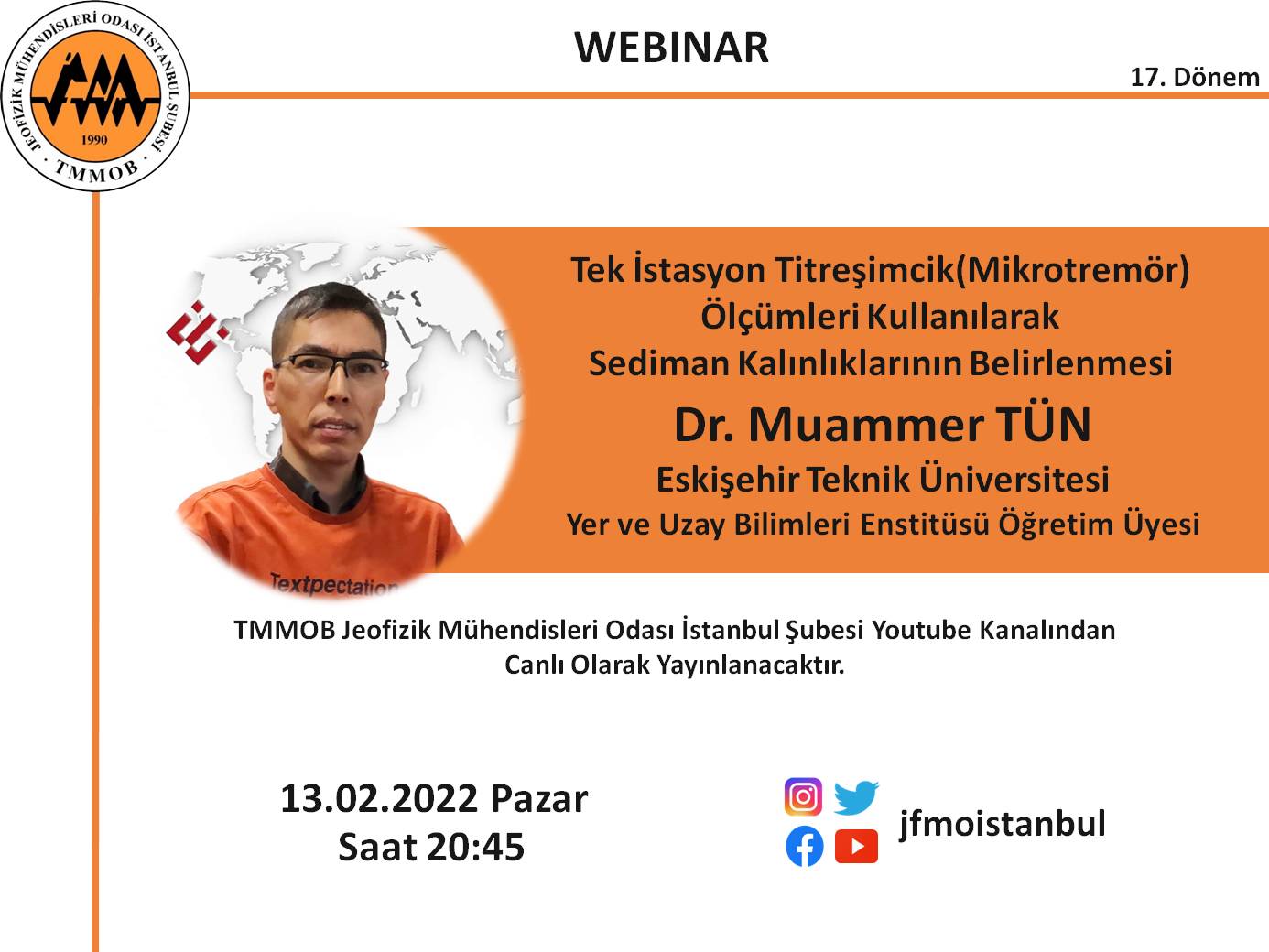 JEOFİZİK MÜHENDİSLERİ ODASI İSTANBUL ŞUBESİ
1990
TMMOB

WEBINAR

17. Dönem

Tek İstasyon Titreşimcik(Mikrotremör) Ölçümleri Kullanılarak Sediman Kalınlıklarının Belirlenmesi

Dr. Muammer TÜN

Eskişehir Teknik Üniversitesi

Yer ve Uzay Bilimleri Enstitüsü Öğretim Üyesi

Textpectation

TMMOB Jeofizik Mühendisleri Odası İstanbul Şubesi Youtube Kanalından Canlı Olarak Yayınlanacaktır.

13.02.2022 Pazar
Saat 20:45

jfmoistanbul